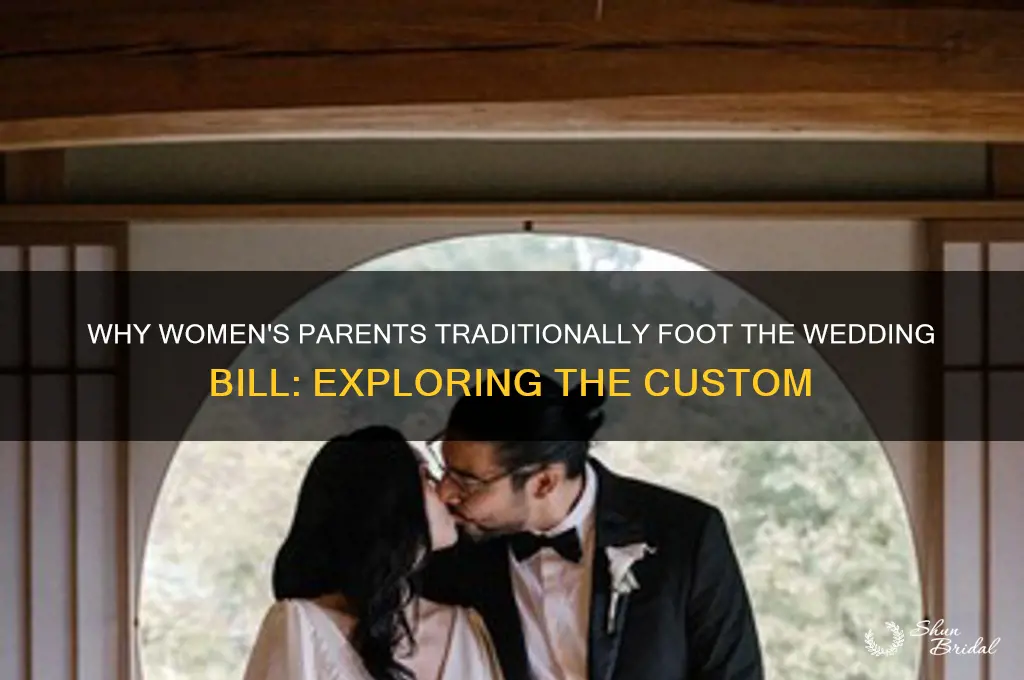 WHY WOMEN'S PARENTS TRADITIONALLY FOOT THE WEDDING BILL: EXPLORING THE CUSTOM

Shun Bridal